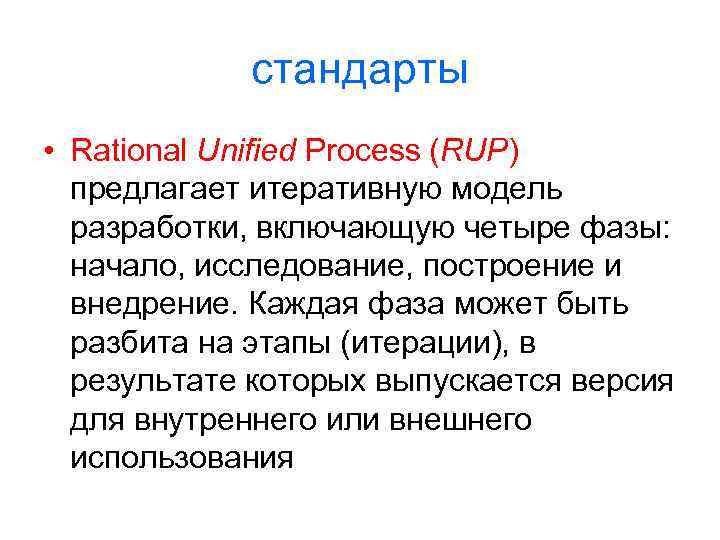 стандарты

• Rational Unified Process (RUP) предлагает итеративную модель разработки, включающую четыре фазы: начало, исследование, построение и внедрение. Каждая фаза может быть разбита на этапы (итерации), в результате которых выпускается версия для внутреннего или внешнего использования